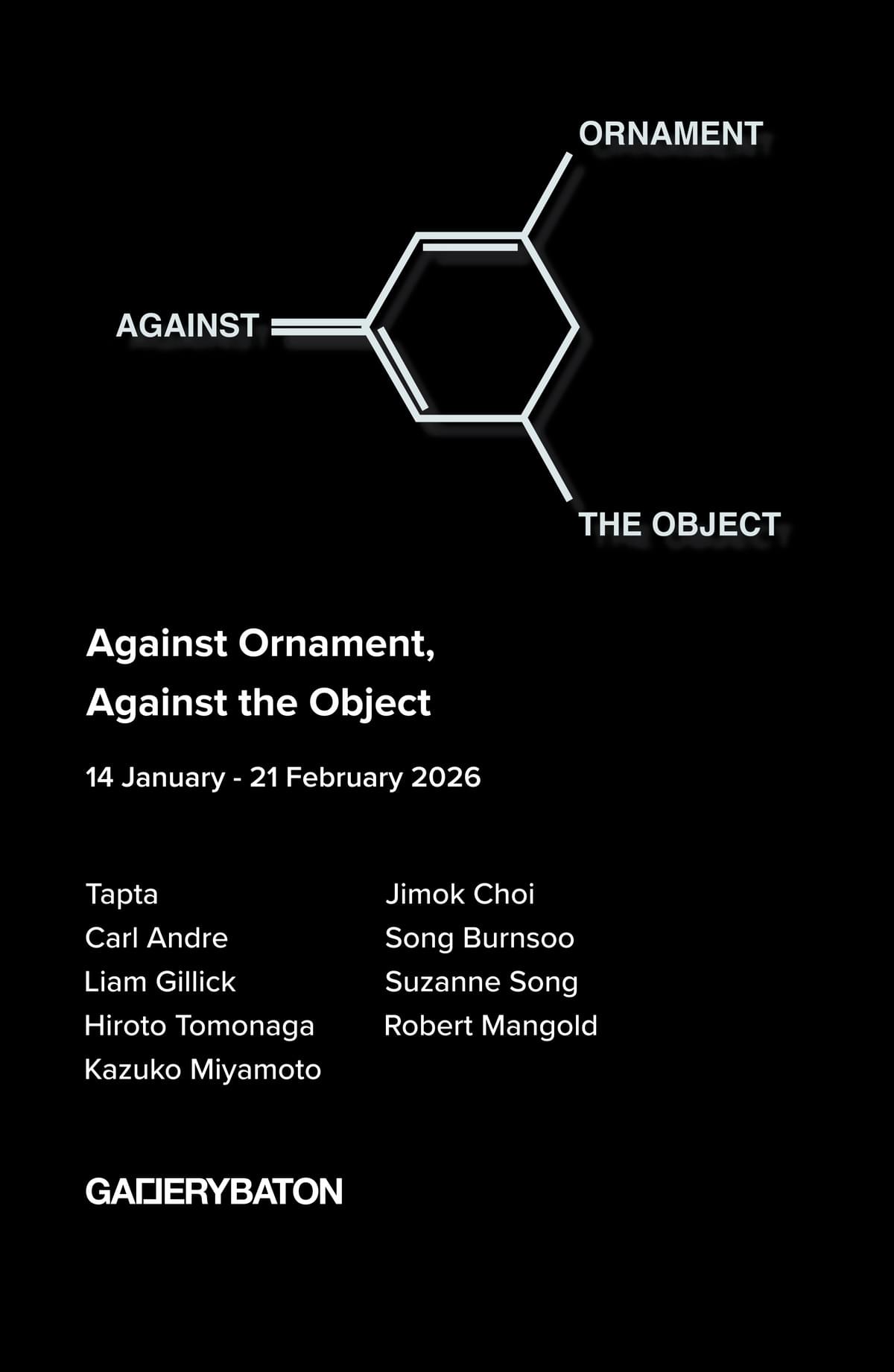 ORNAMENT

AGAINST

THE OBJECT

Against Ornament,
Against the Object

14 January - 21 February 2026

Tapta
Carl Andre
Liam Gillick
Hiroto Tomonaga
Kazuko Miyamoto

Jimok Choi
Song Burnsoo
Suzanne Song
Robert Mangold

GALLERYBATON